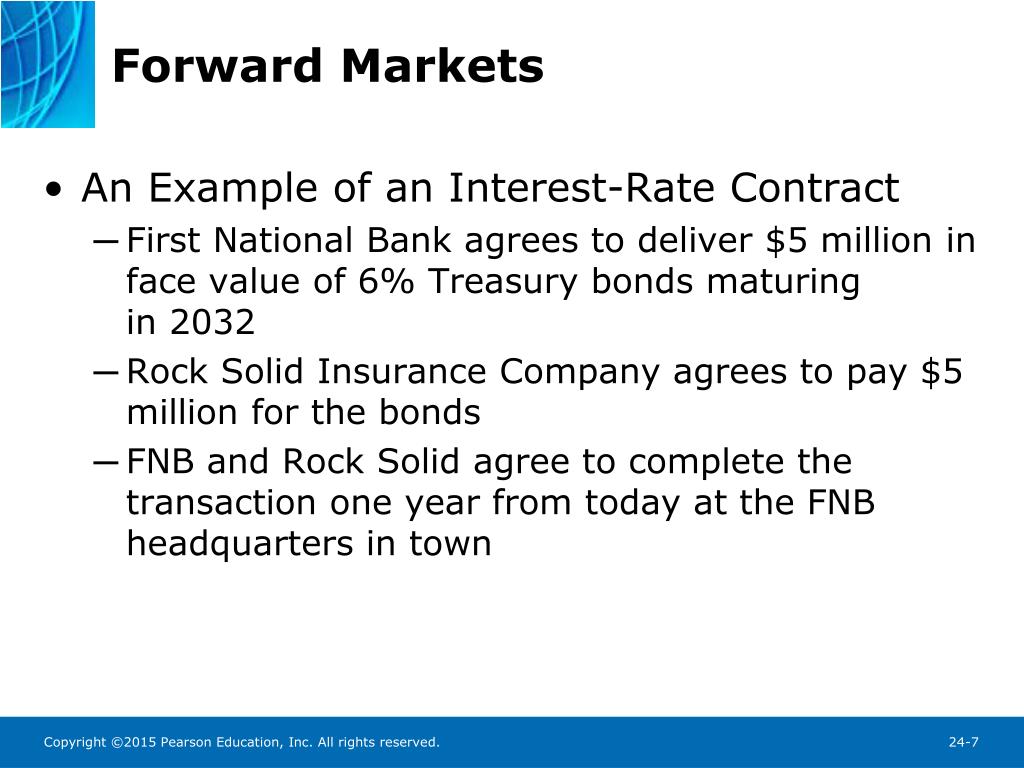 Forward Markets

• An Example of an Interest-Rate Contract

– First National Bank agrees to deliver \$5 million in face value of 6% Treasury bonds maturing in 2032

– Rock Solid Insurance Company agrees to pay \$5 million for the bonds

– FNB and Rock Solid agree to complete the transaction one year from today at the FNB headquarters in town

Copyright ©2015 Pearson Education, Inc. All rights reserved.

24-7